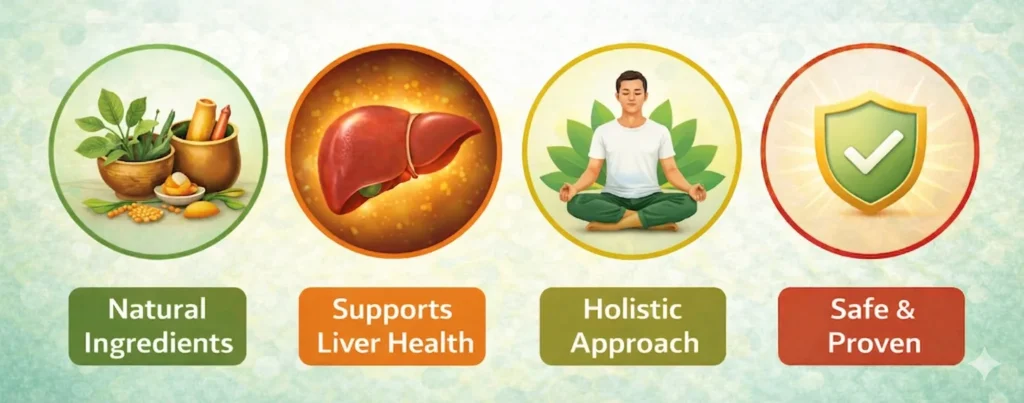 Natural Ingredients

Supports Liver Health

Holistic Approach

Safe & Proven